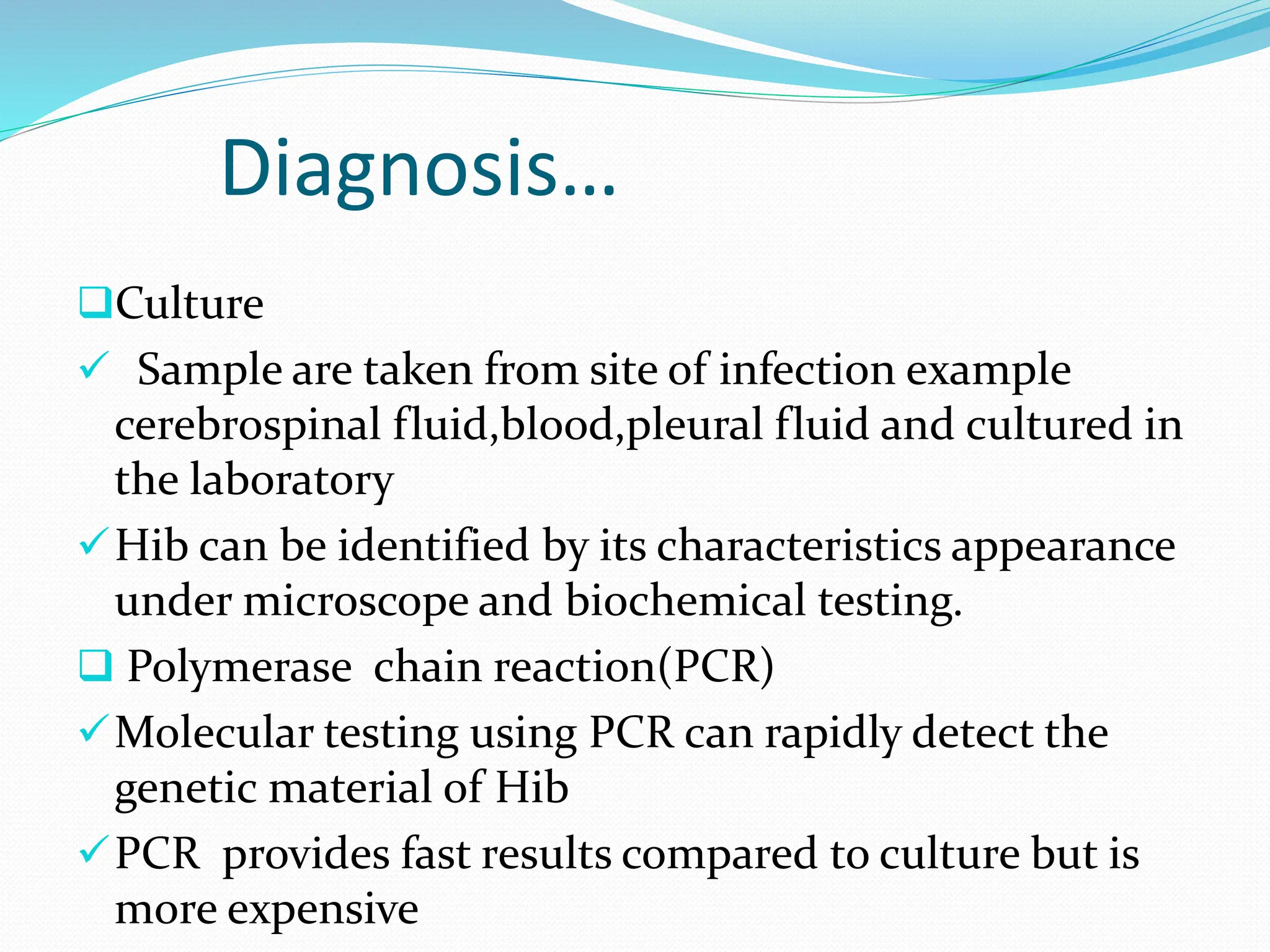 Diagnosis…

❑Culture

✓ Sample are taken from site of infection example cerebrospinal fluid,blood,pleural fluid and cultured in the laboratory

✓Hib can be identified by its characteristics appearance under microscope and biochemical testing.

❑ Polymerase chain reaction(PCR)

✓Molecular testing using PCR can rapidly detect the genetic material of Hib

✓PCR provides fast results compared to culture but is more expensive